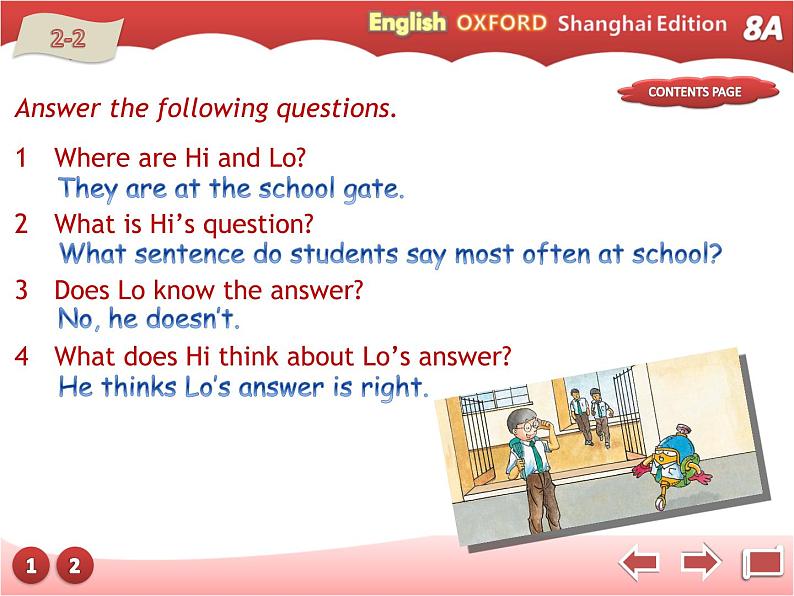 2-2

English OXFORD Shanghai Edition 8A

CONTENTS PAGE

Answer the following questions.

1 Where are Hi and Lo?
They are at the school gate.

2 What is Hi's question?
What sentence do students say most often at school?

3 Does Lo know the answer?
No, he doesn't.

4 What does Hi think about Lo's answer?
He thinks Lo's answer is right.

1 2